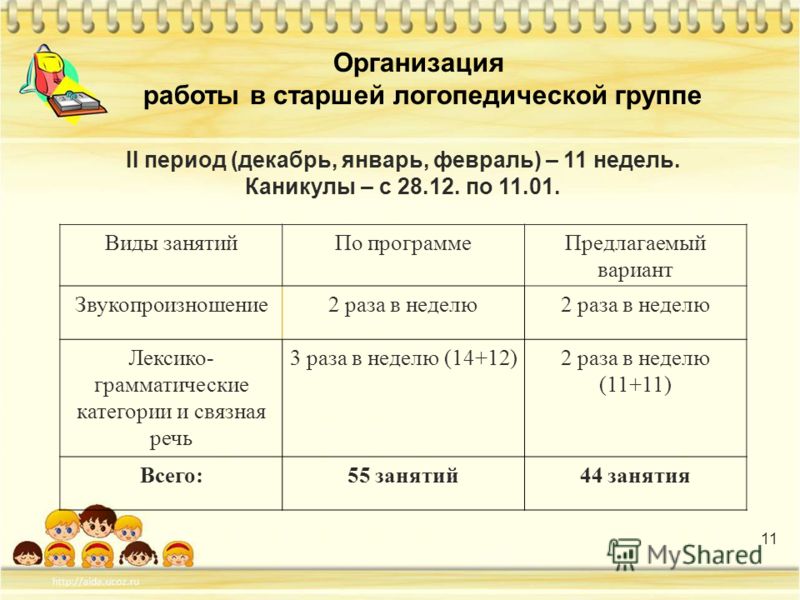 Организация
работы в старшей логопедической группе

II период (декабрь, январь, февраль) – 11 недель.
Каникулы – с 28.12. по 11.01.

| Виды занятий | По программе | Предлагаемый вариант |
|---|---|---|
| Звукопроизношение | 2 раза в неделю | 2 раза в неделю |
| Лексико-грамматические категории и связная речь | 3 раза в неделю (14+12) | 2 раза в неделю (11+11) |
| **Всего:** | **55 занятий** | **44 занятия** |

11

MyShared

http://aida.ucoz.ru